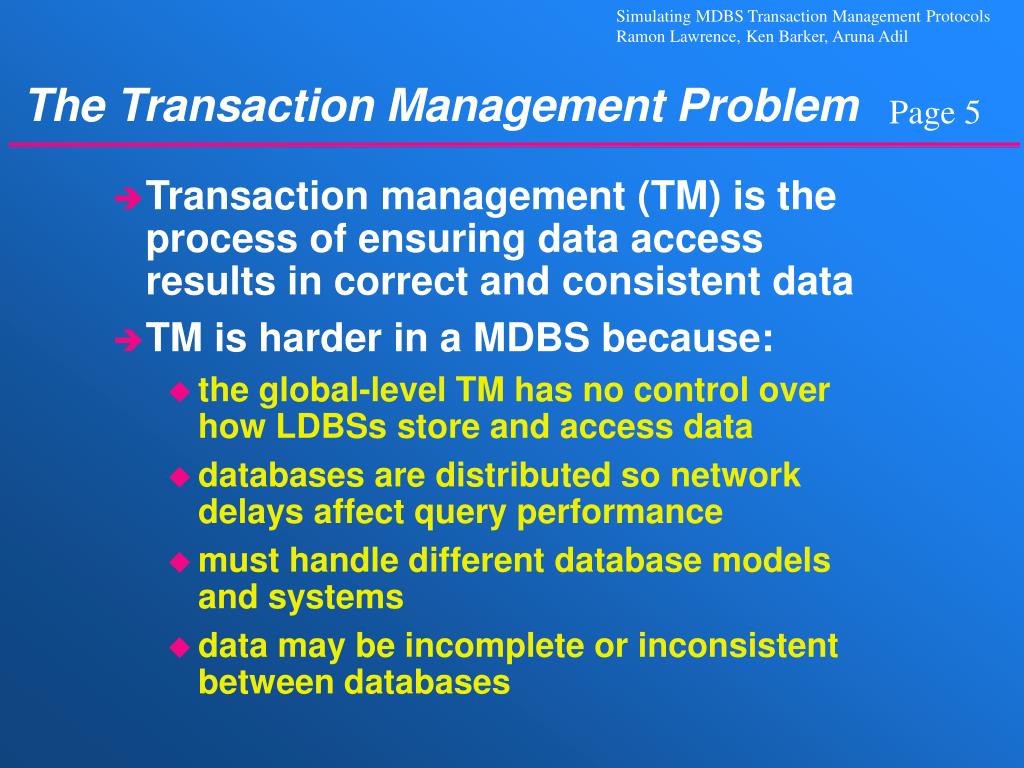 Simulating MDBS Transaction Management Protocols
Ramon Lawrence, Ken Barker, Aruna Adil

The Transaction Management Problem Page 5

Transaction management (TM) is the process of ensuring data access results in correct and consistent data

TM is harder in a MDBS because:

the global-level TM has no control over how LDBSs store and access data

databases are distributed so network delays affect query performance

must handle different database models and systems

data may be incomplete or inconsistent between databases